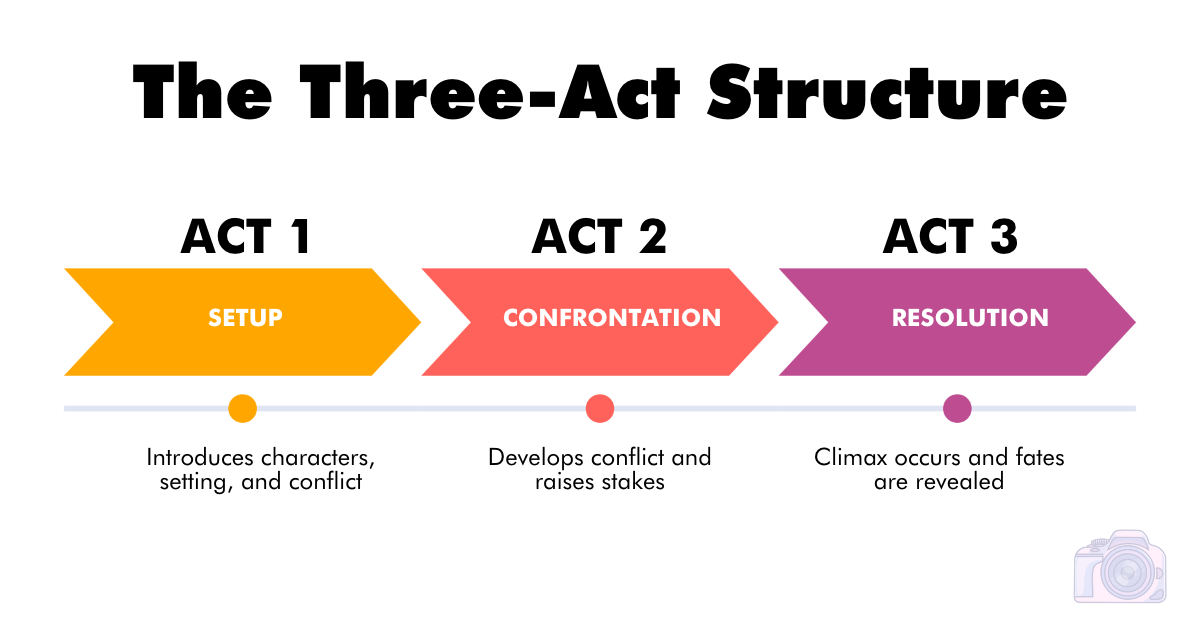 The Three-Act Structure

ACT 1

SETUP

Introduces characters, setting, and conflict

ACT 2

CONFRONTATION

Develops conflict and raises stakes

ACT 3

RESOLUTION

Climax occurs and fates are revealed